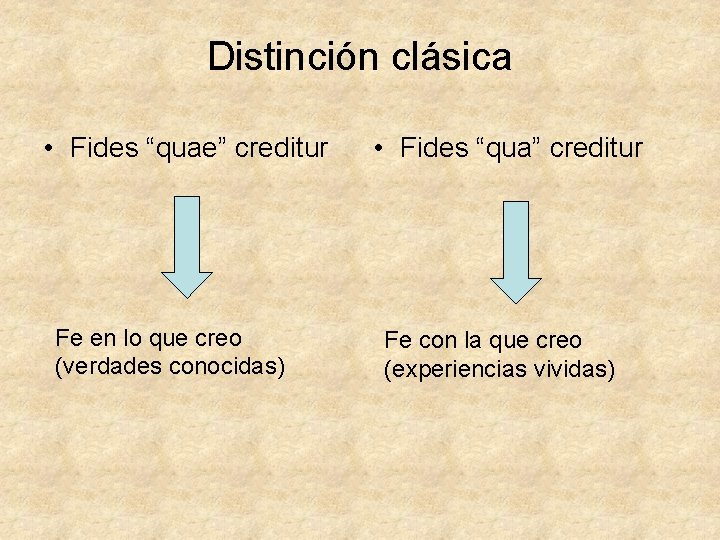 Distinción clásica

• Fides “quae” creditur

Fe en lo que creo
(verdades conocidas)

• Fides “qua” creditur

Fe con la que creo
(experiencias vividas)